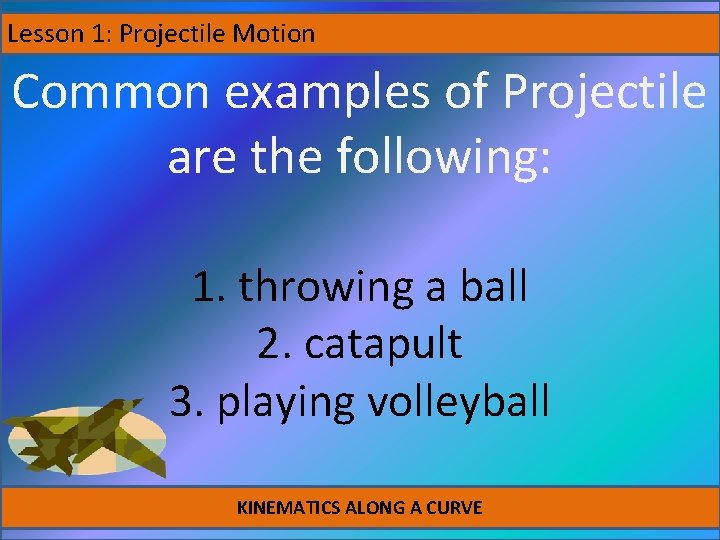 Lesson 1: Projectile Motion

Common examples of Projectile are the following:

1. throwing a ball
2. catapult
3. playing volleyball

KINEMATICS ALONG A CURVE